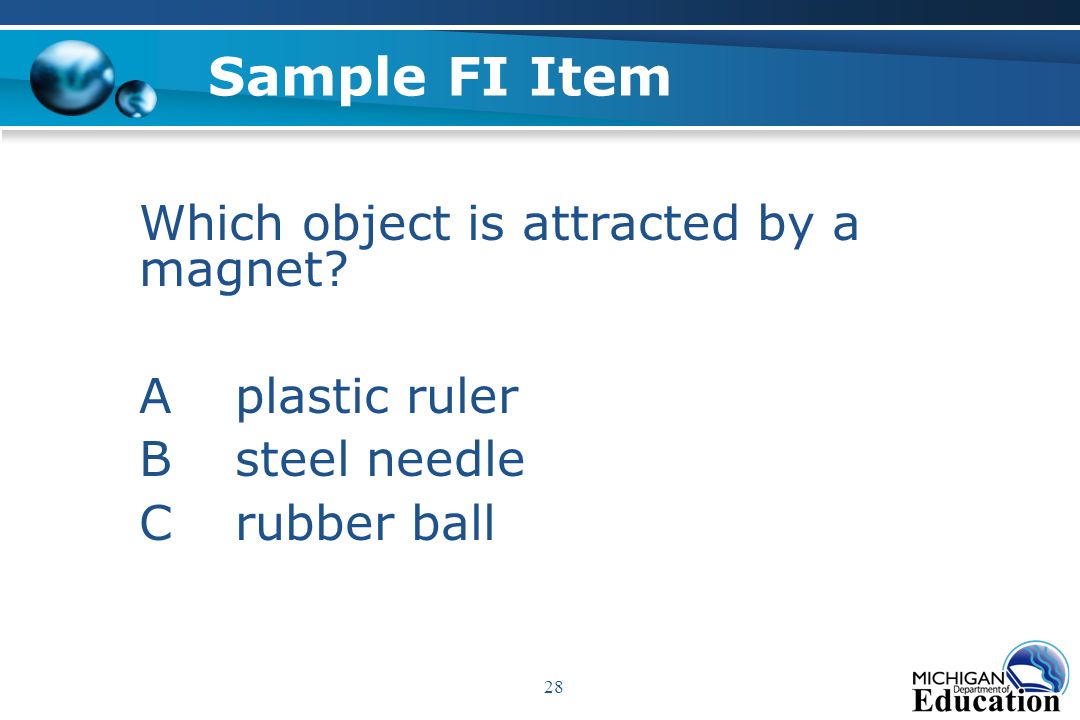 Sample FI Item

Which object is attracted by a magnet?

A plastic ruler
B steel needle
C rubber ball

28

MICHIGAN Department of Education